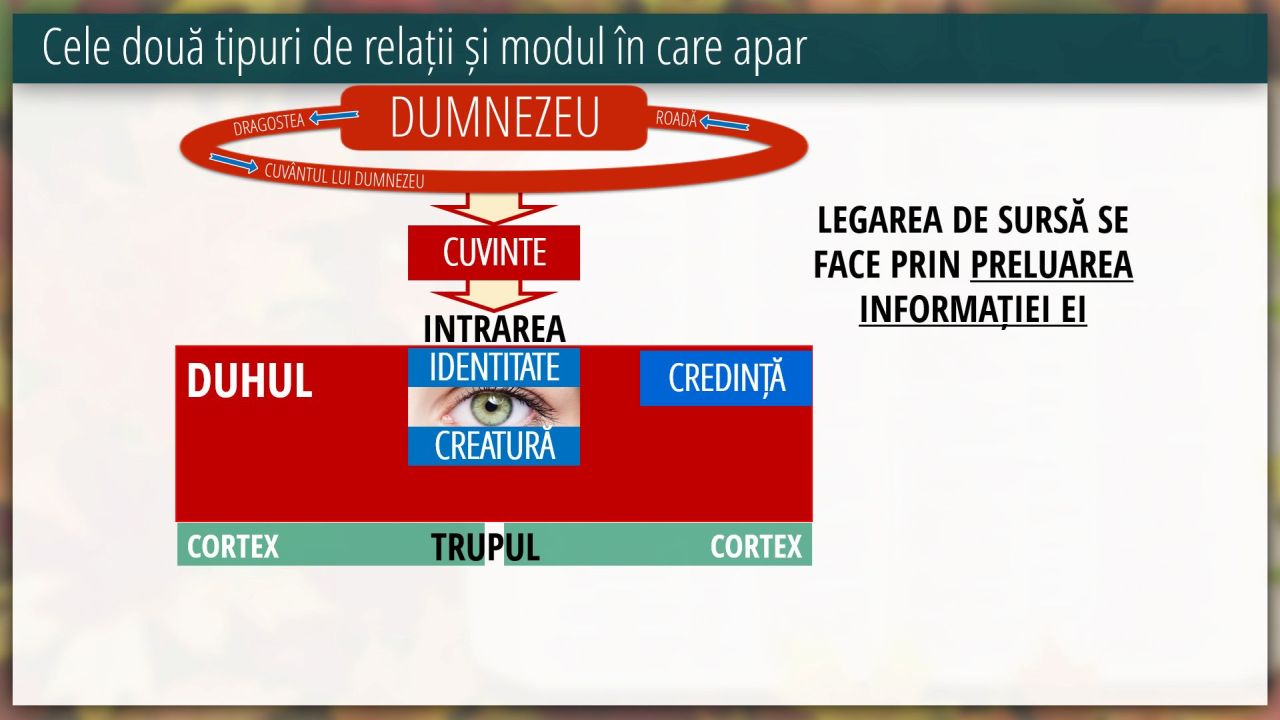 Cele două tipuri de relații și modul în care apar

DRAGOSTEA

DUMNEZEU

ROADĂ

CUVÂNTUL LUI DUMNEZEU

CUVINTE

INTRAREA

DUHUL

IDENTITATE

CREATURĂ

CREDINȚĂ

CORTEX

TRUPUL

CORTEX

LEGAREA DE SURSĂ SE FACE PRIN PRELUAREA INFORMAȚIEI EI